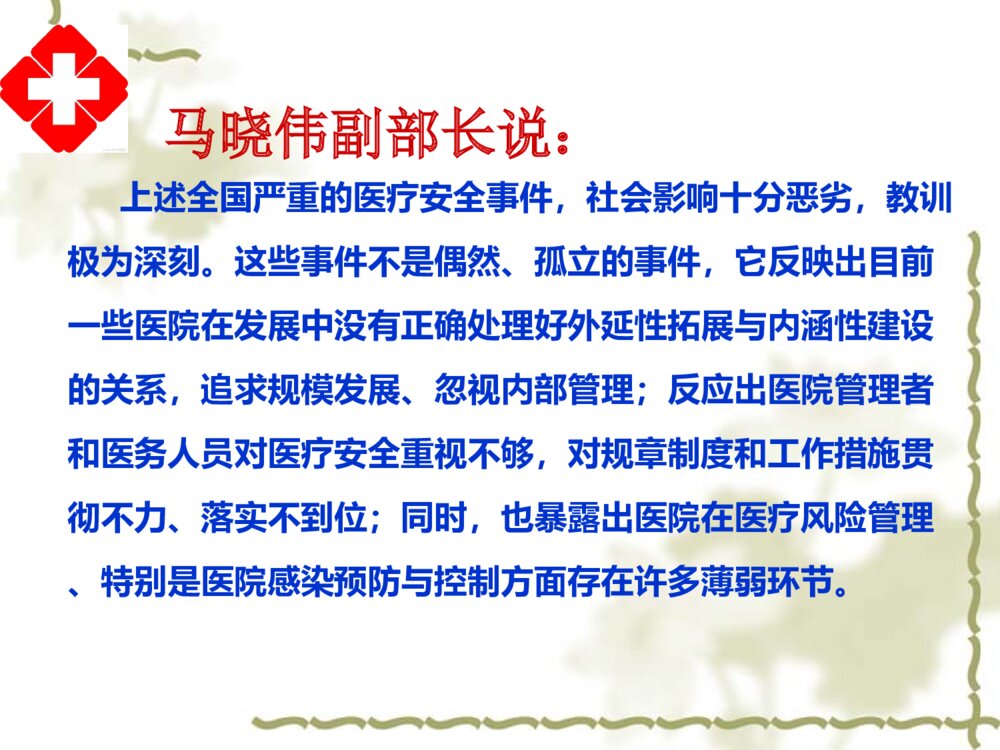 马晓伟副部长说：

上述全国严重的医疗安全事件，社会影响十分恶劣，教训极为深刻。这些事件不是偶然、孤立的事件，它反映出目前一些医院在发展中没有正确处理好外延性拓展与内涵性建设的关系，追求规模发展、忽视内部管理；反应出医院管理者和医务人员对医疗安全重视不够，对规章制度和工作措施贯彻不力、落实不到位；同时，也暴露出医院在医疗风险管理、特别是医院感染预防与控制方面存在许多薄弱环节。